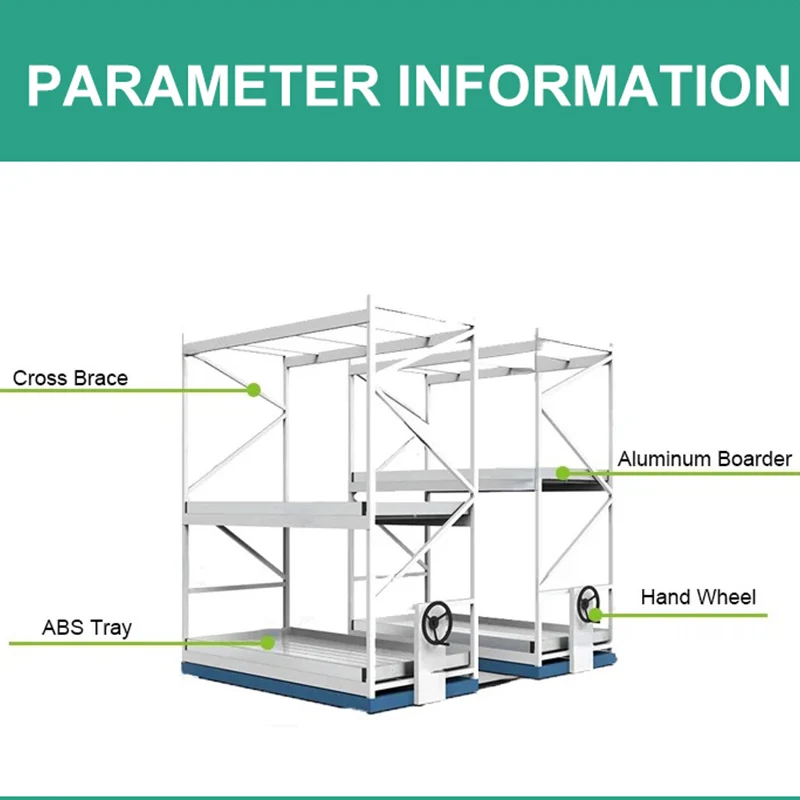 PARAMETER INFORMATION

Cross Brace

Aluminum Boarder

Hand Wheel

ABS Tray